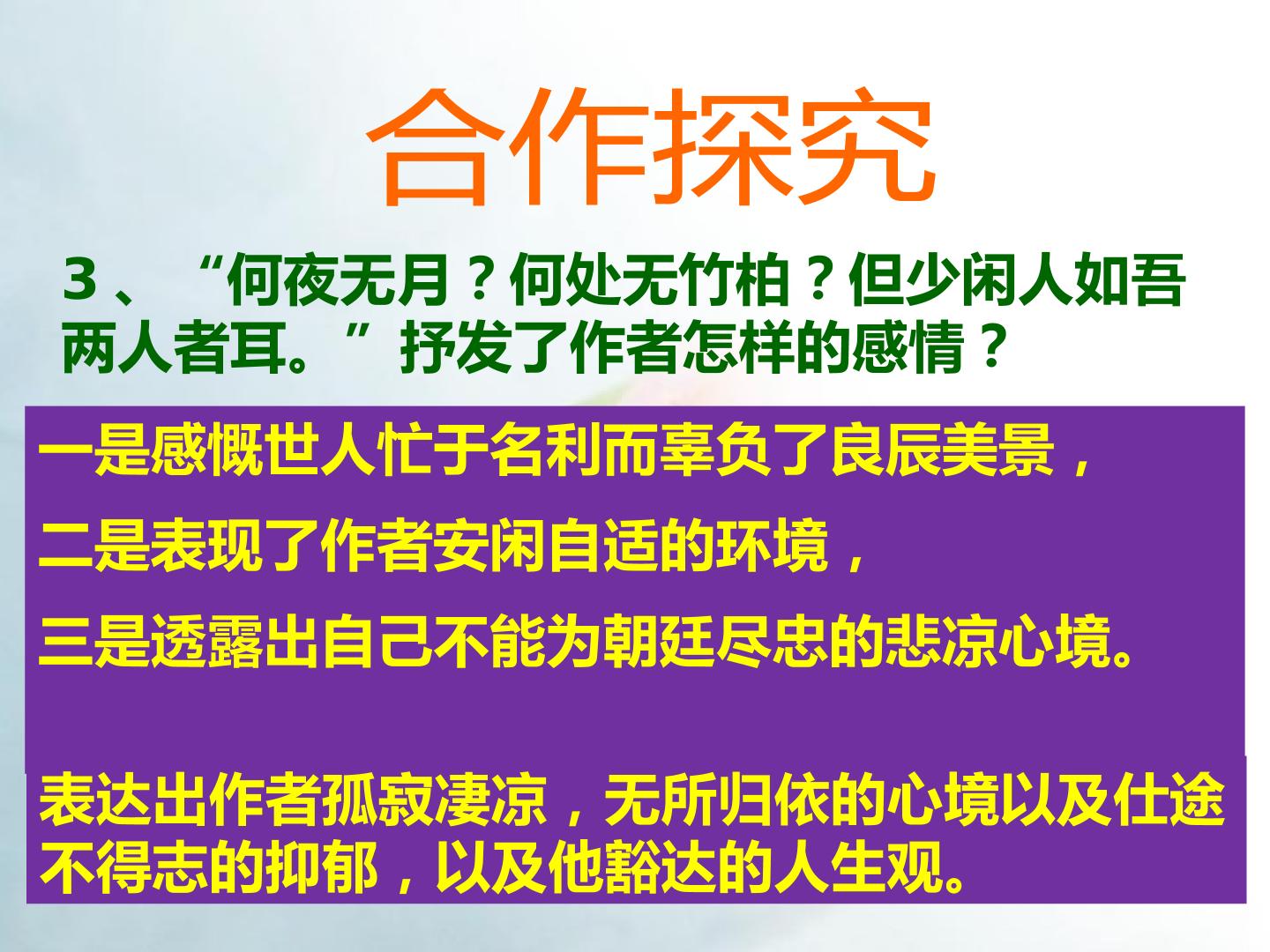 合作探究

3、“何夜无月？何处无竹柏？但少闲人如吾两人者耳。”抒发了作者怎样的感情？

一是感慨世人忙于名利而辜负了良辰美景，

二是表现了作者安闲自适的环境，

三是透露出自己不能为朝廷尽忠的悲凉心境。

表达出作者孤寂凄凉，无所归依的心境以及仕途不得志的抑郁，以及他豁达的人生观。